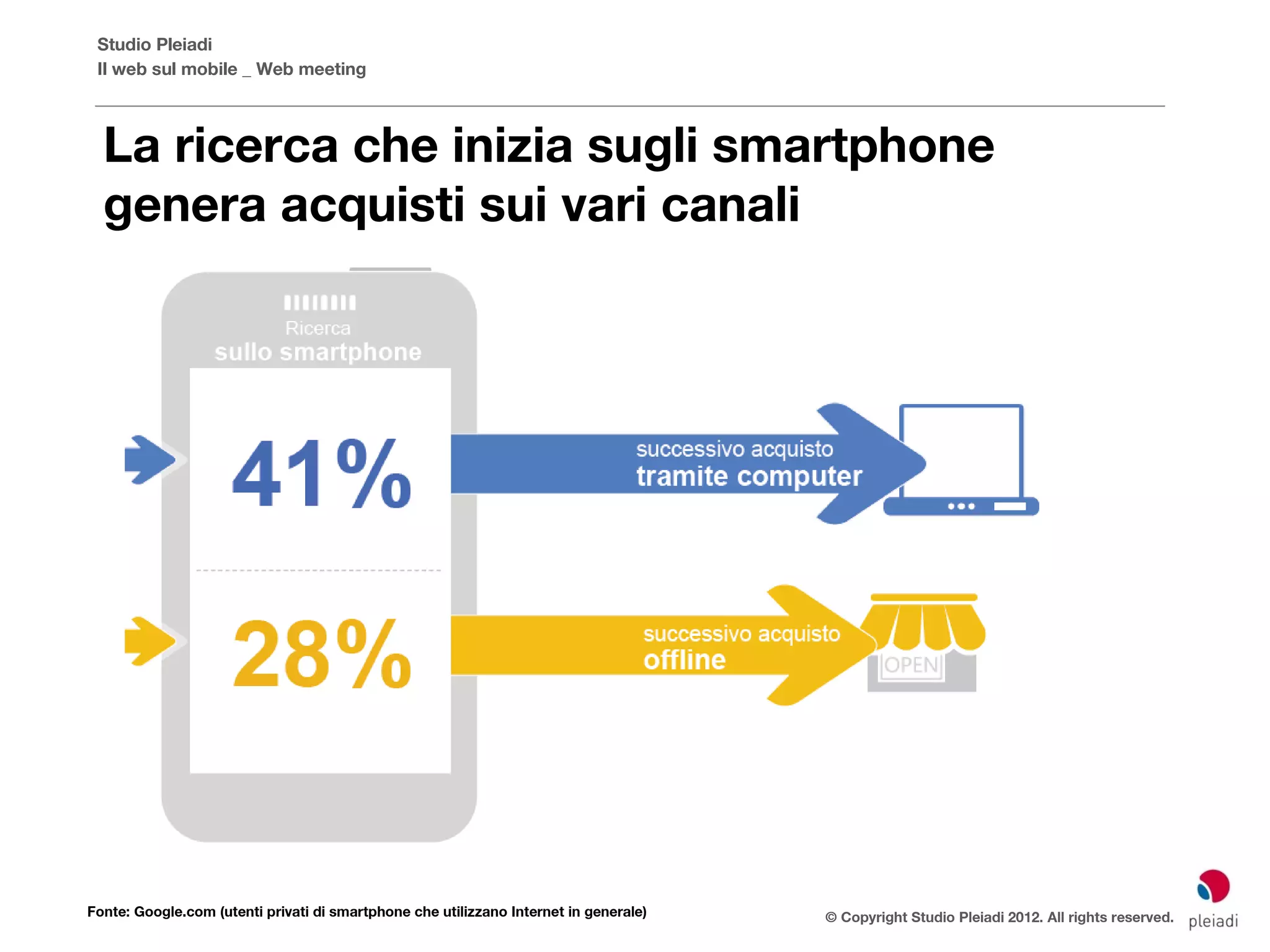 Studio Pleiadi
Il web sul mobile _ Web meeting

La ricerca che inizia sugli smartphone genera acquisti sui vari canali

Ricerca
sullo smartphone

41%

successivo acquisto
tramite computer

28%

successivo acquisto
offline

OPEN

Fonte: Google.com (utenti privati di smartphone che utilizzano Internet in generale)

© Copyright Studio Pleiadi 2012. All rights reserved.

pleiadi